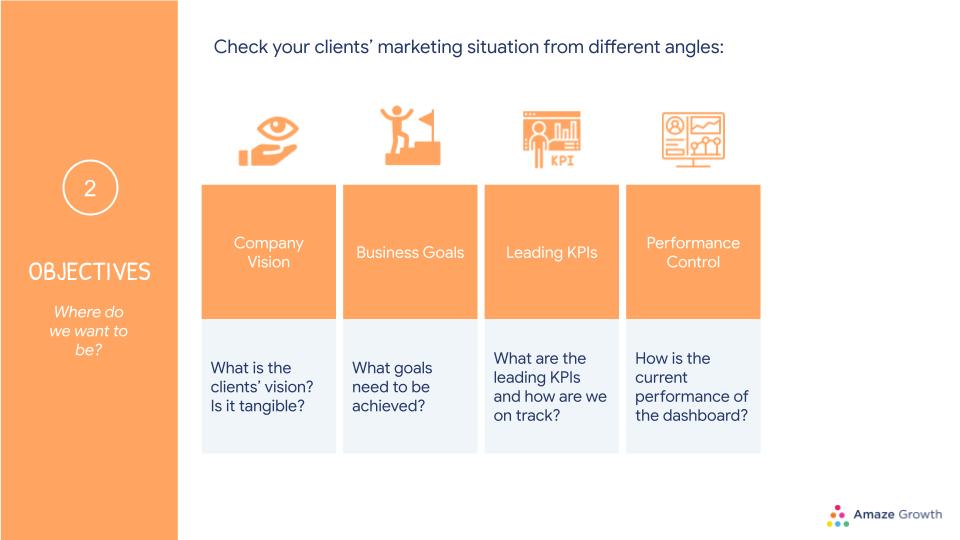 2

OBJECTIVES

Where do we want to be?

Check your clients' marketing situation from different angles:

KPI

| Company Vision | Business Goals | Leading KPIs | Performance Control |
|---|---|---|---|
| What is the clients' vision? Is it tangible? | What goals need to be achieved? | What are the leading KPIs and how are we on track? | How is the current performance of the dashboard? |

Amaze Growth